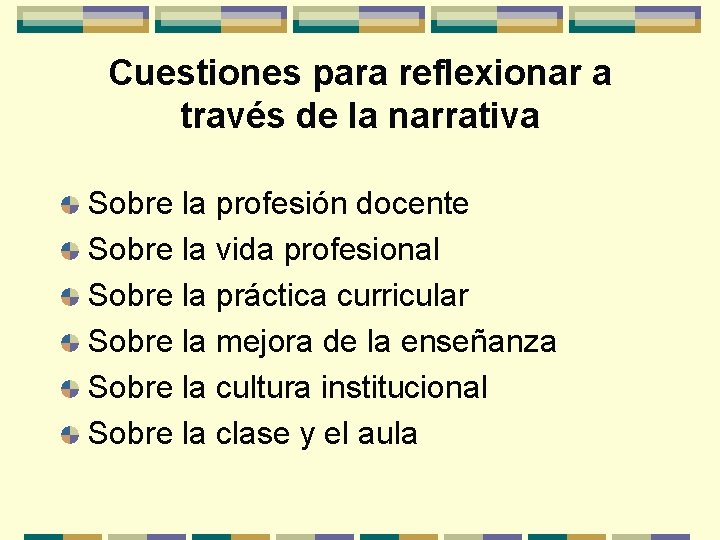 Cuestiones para reflexionar a través de la narrativa

Sobre la profesión docente
Sobre la vida profesional
Sobre la práctica curricular
Sobre la mejora de la enseñanza
Sobre la cultura institucional
Sobre la clase y el aula